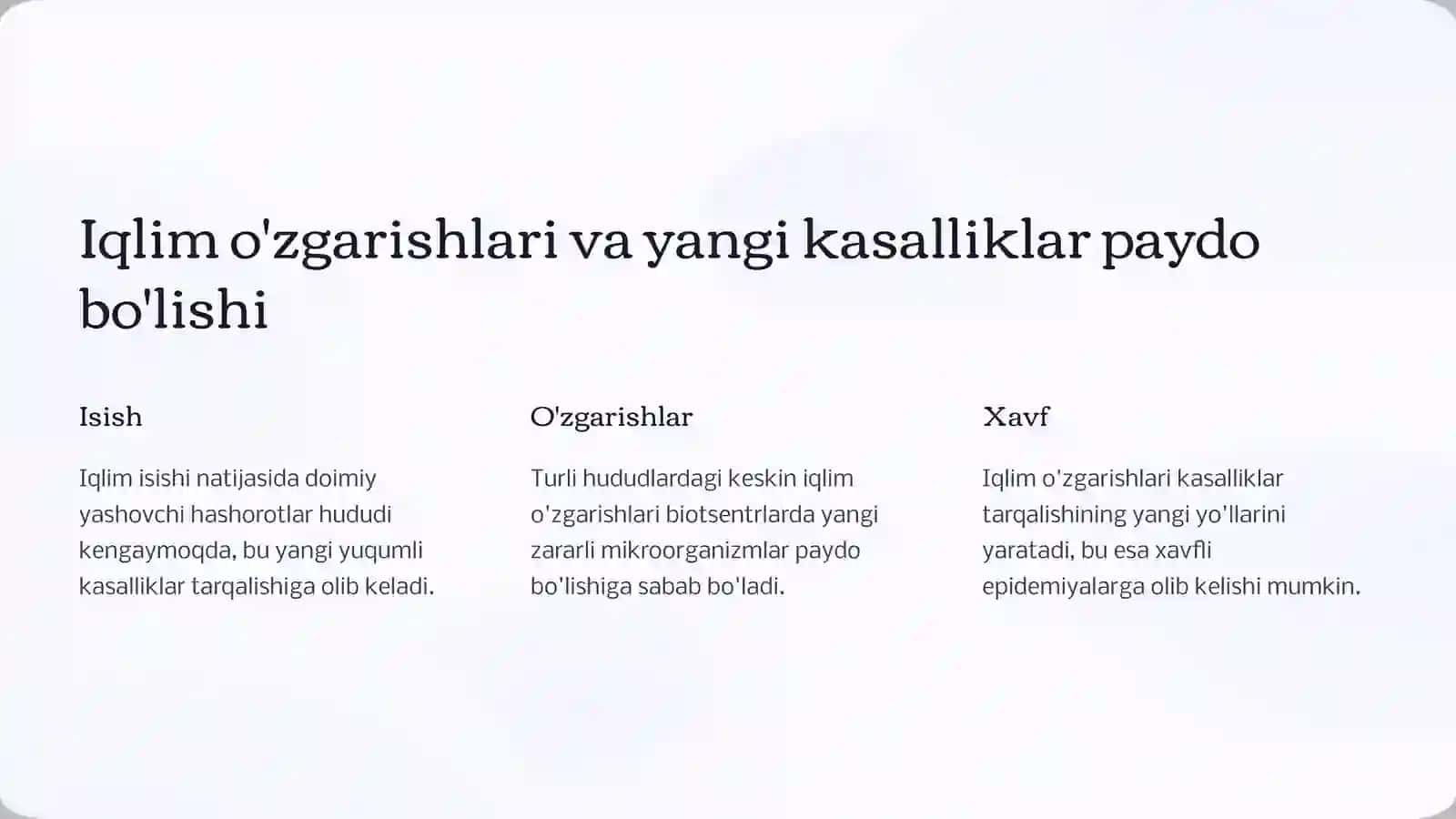 Iqlim o'zgarishlari va yangi kasalliklar paydo bo'lishi

Isish

Iqlim isishi natijasida doimiy yashovchi hashorotlar hududi kengaymoqda, bu yangi yuqumli kasalliklar tarqalishiga olib keladi.

O'zgarishlar

Turli hududlardagi keskin iqlim o'zgarishlari biotsentrlarda yangi zararli mikroorganizmlar paydo bo'lishiga sabab bo'ladi.

Xavf

Iqlim o'zgarishlari kasalliklar tarqalishining yangi yo'llarini yaratadi, bu esa xavfli epidemiyalarga olib kelishi mumkin.